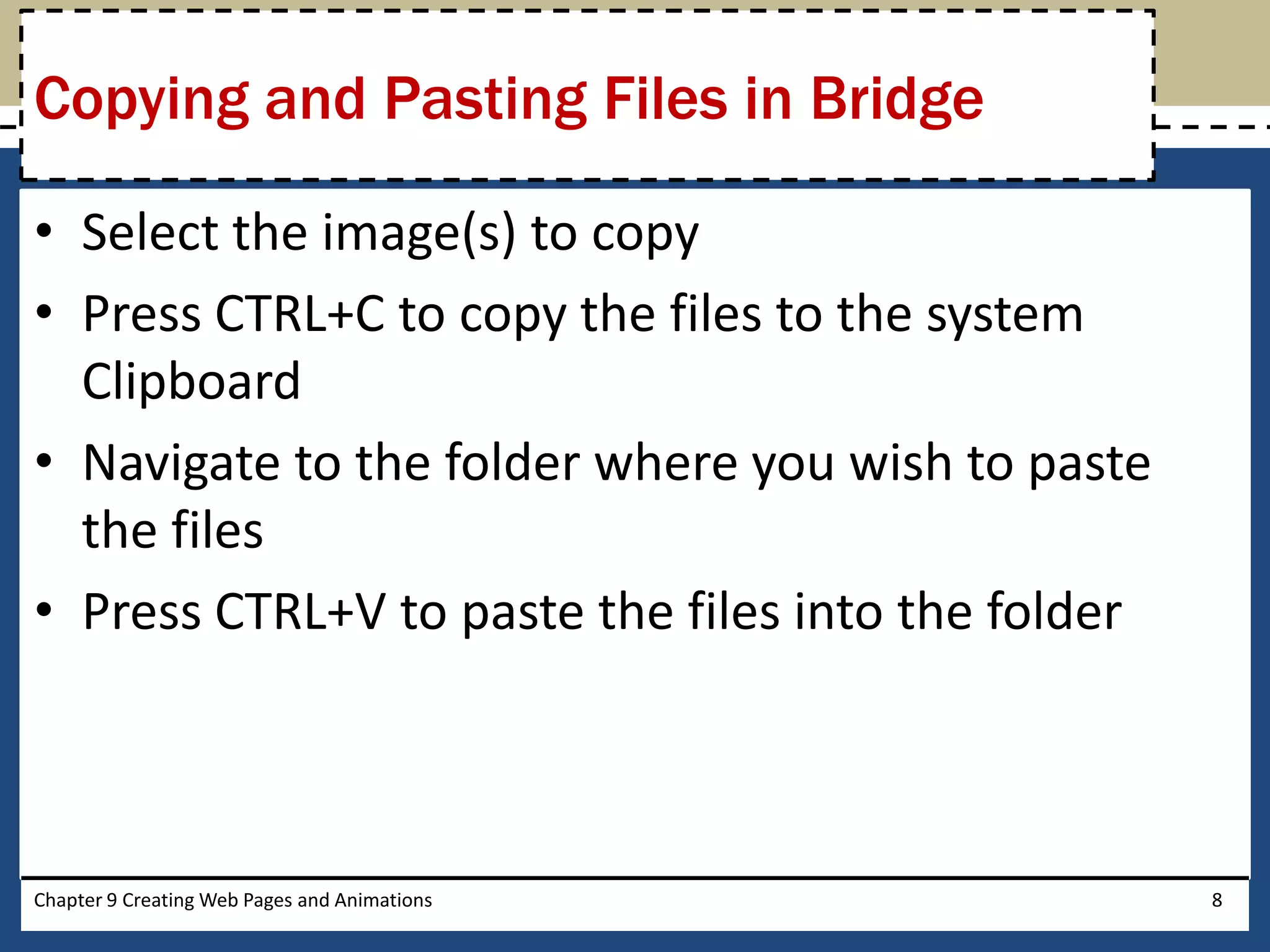 Copying and Pasting Files in Bridge

• Select the image(s) to copy
• Press CTRL+C to copy the files to the system Clipboard
• Navigate to the folder where you wish to paste the files
• Press CTRL+V to paste the files into the folder

Chapter 9 Creating Web Pages and Animations

8